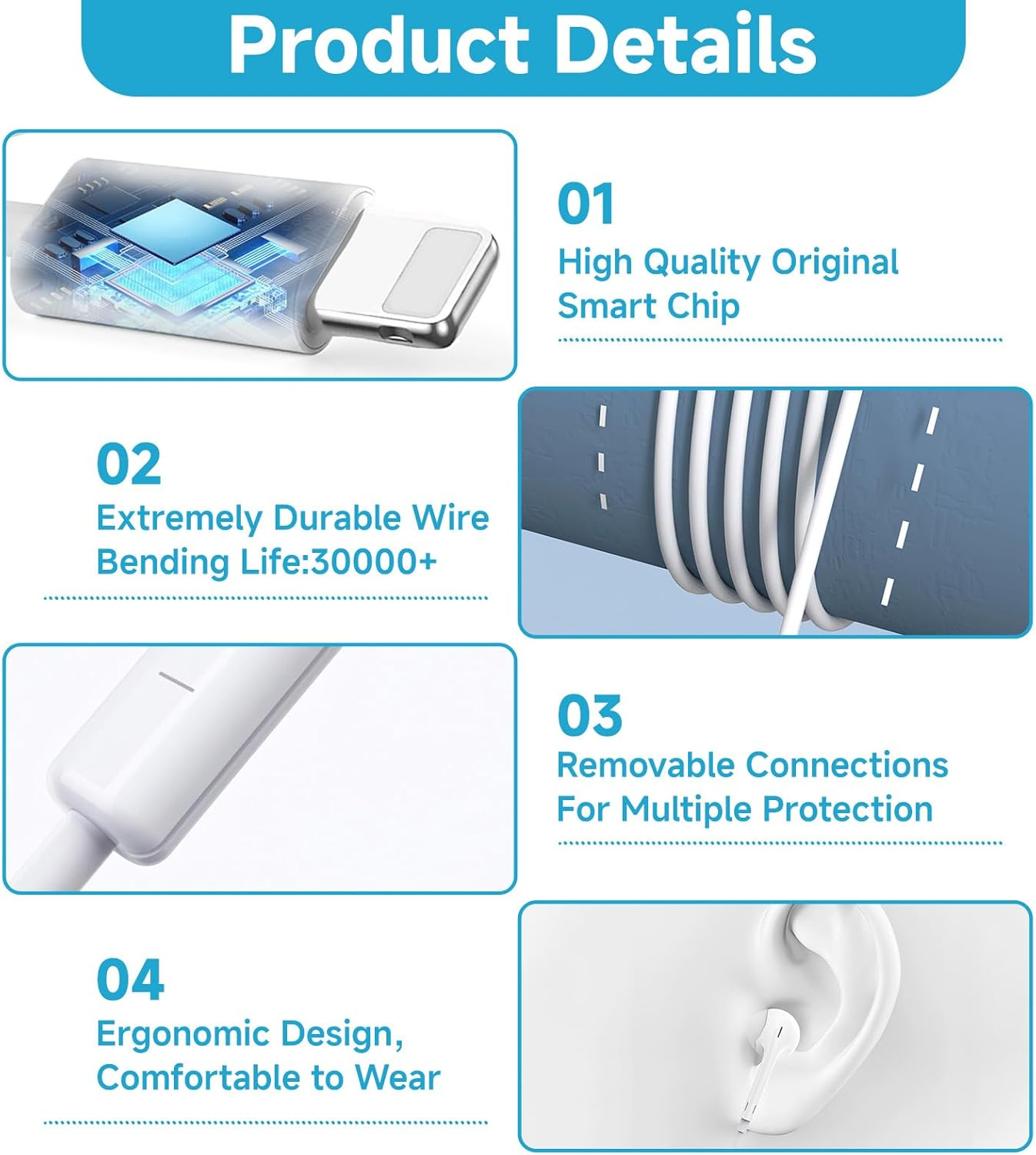 Product Details

01
High Quality Original Smart Chip

02
Extremely Durable Wire Bending Life:30000+

03
Removable Connections For Multiple Protection

04
Ergonomic Design, Comfortable to Wear